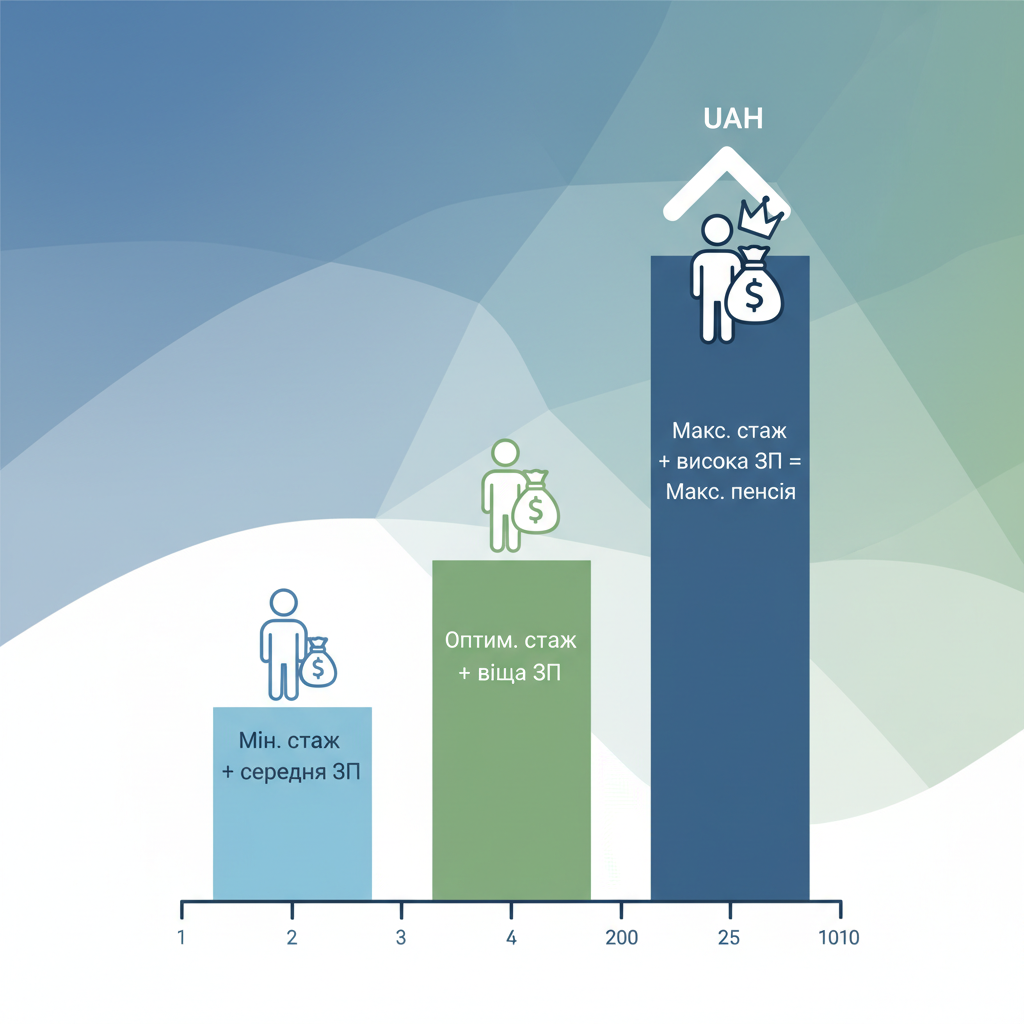 UAH

Мін. стаж + середня ЗП

Оптим. стаж + віща ЗП

Макс. стаж + висока ЗП = Макс. пенсія

1 2 3 4 200 25 1010